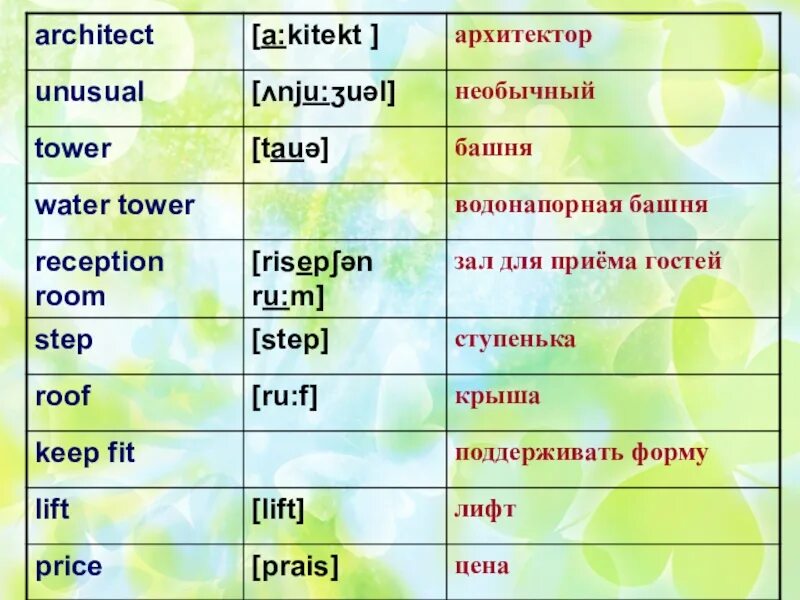 | architect | [a:kitekt ] | архитектор |
|---|---|---|
| unusual | [ʌnju:ʒuəl] | необычный |
| tower | [tauə] | башня |
| water tower | | водонапорная башня |
| reception room | [risepʃən ru:m] | зал для приёма гостей |
| step | [step] | ступенька |
| roof | [ru:f] | крыша |
| keep fit | | поддерживать форму |
| lift | [lift] | лифт |
| price | [prais] | цена |